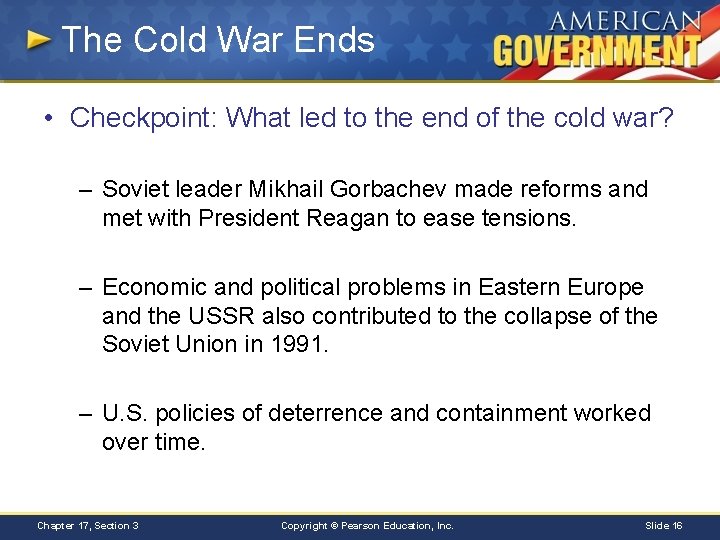 The Cold War Ends

AMERICAN GOVERNMENT

• Checkpoint: What led to the end of the cold war?

– Soviet leader Mikhail Gorbachev made reforms and met with President Reagan to ease tensions.

– Economic and political problems in Eastern Europe and the USSR also contributed to the collapse of the Soviet Union in 1991.

– U.S. policies of deterrence and containment worked over time.

Chapter 17, Section 3

Copyright © Pearson Education, Inc.

Slide 16